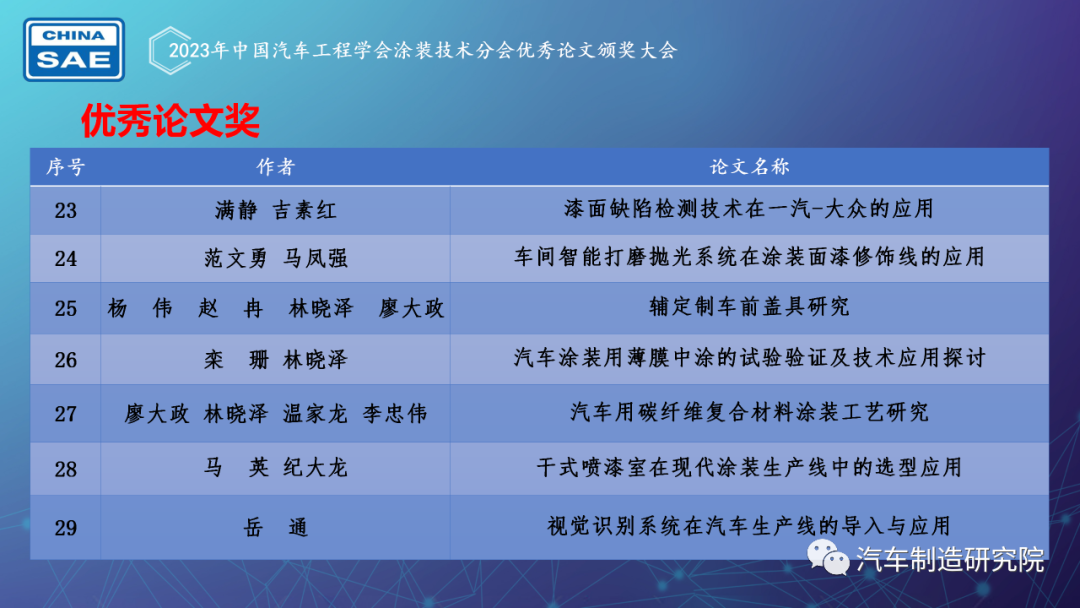 CHINA SAE

2023年中国汽车工程学会涂装技术分会优秀论文颁奖大会

优秀论文奖

| 序号 | 作者 | 论文名称 |
|---|---|---|
| 23 | 满静 吉素红 | 漆面缺陷检测技术在一汽-大众的应用 |
| 24 | 范文勇 马凤强 | 车间智能打磨抛光系统在涂装面漆修饰线的应用 |
| 25 | 杨 伟 赵 冉 林晓泽 廖大政 | 辅定制车前盖具研究 |
| 26 | 栾 珊 林晓泽 | 汽车涂装用薄膜中涂的试验验证及技术应用探讨 |
| 27 | 廖大政 林晓泽 温家龙 李忠伟 | 汽车用碳纤维复合材料涂装工艺研究 |
| 28 | 马 英 纪大龙 | 干式喷漆室在现代涂装生产线中的选型应用 |
| 29 | 岳 通 | 视觉识别系统在汽车生产线的导入与应用 |

汽车制造研究院